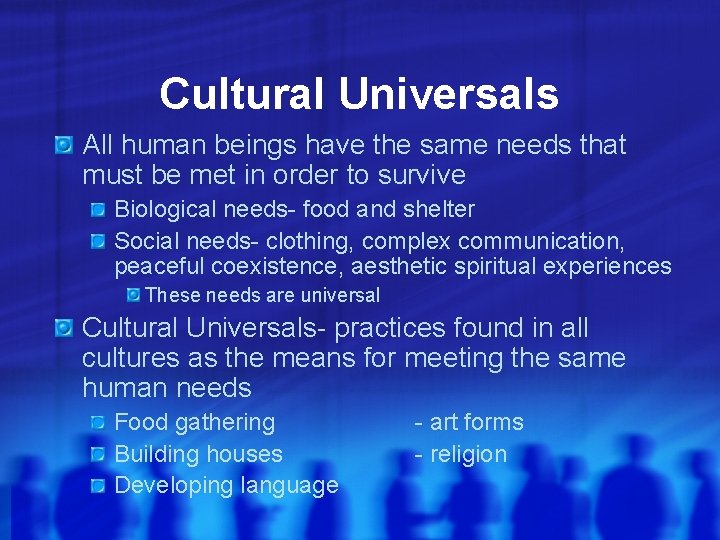 Cultural Universals

All human beings have the same needs that must be met in order to survive

Biological needs- food and shelter

Social needs- clothing, complex communication, peaceful coexistence, aesthetic spiritual experiences

These needs are universal

Cultural Universals- practices found in all cultures as the means for meeting the same human needs

Food gathering - art forms

Building houses - religion

Developing language